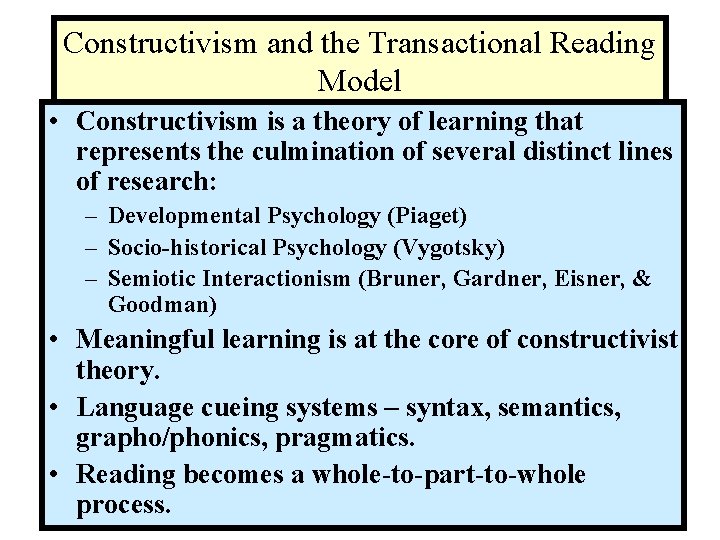 Constructivism and the Transactional Reading Model

• Constructivism is a theory of learning that represents the culmination of several distinct lines of research:
– Developmental Psychology (Piaget)
– Socio-historical Psychology (Vygotsky)
– Semiotic Interactionism (Bruner, Gardner, Eisner, & Goodman)
• Meaningful learning is at the core of constructivist theory.
• Language cueing systems – syntax, semantics, grapho/phonics, pragmatics.
• Reading becomes a whole-to-part-to-whole process.